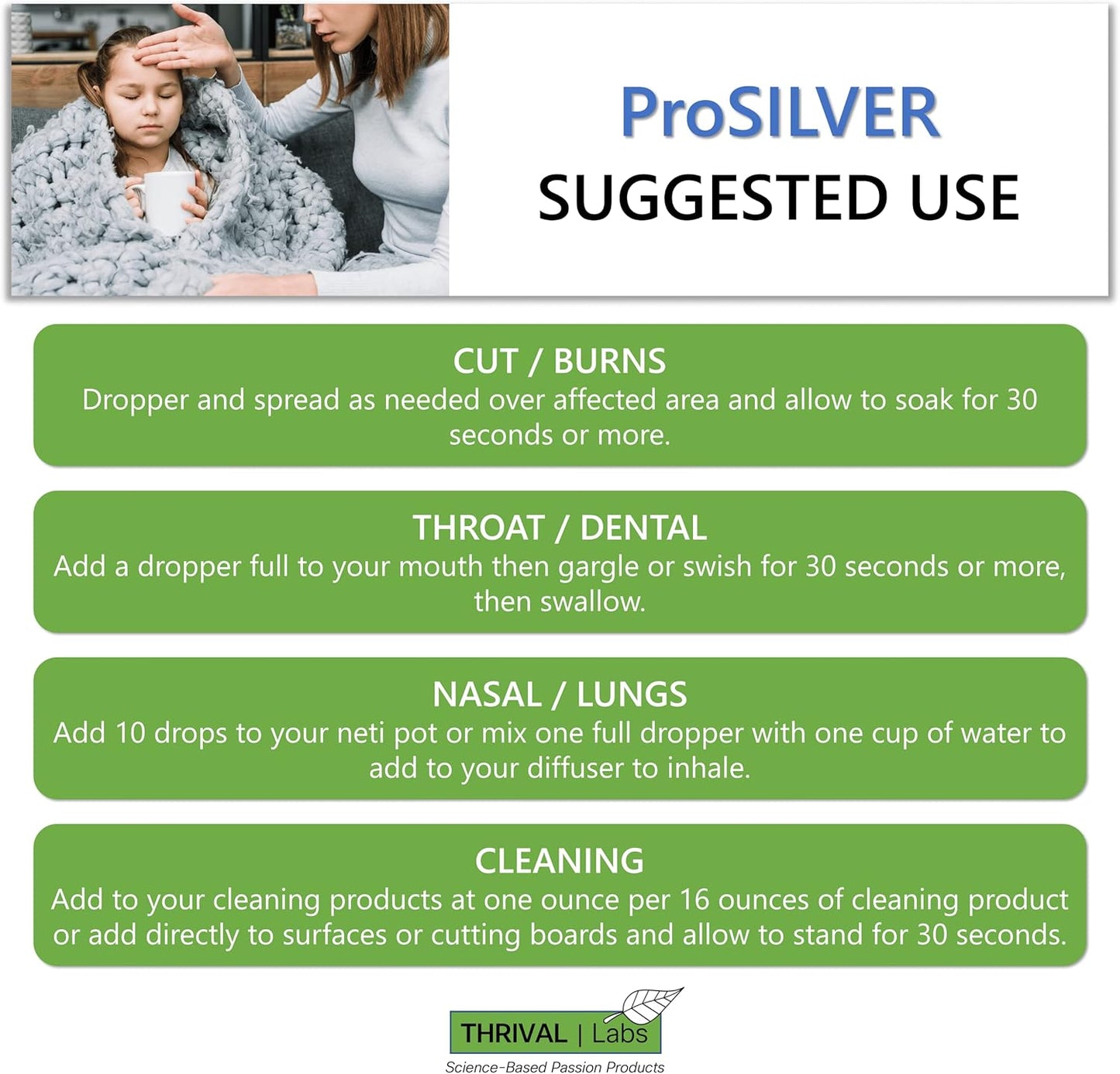 ProSILVER
SUGGESTED USE

CUT / BURNS
Dropper and spread as needed over affected area and allow to soak for 30 seconds or more.

THROAT / DENTAL
Add a dropper full to your mouth then gargle or swish for 30 seconds or more, then swallow.

NASAL / LUNGS
Add 10 drops to your neti pot or mix one full dropper with one cup of water to add to your diffuser to inhale.

CLEANING
Add to your cleaning products at one ounce per 16 ounces of cleaning product or add directly to surfaces or cutting boards and allow to stand for 30 seconds.

THRIVAL | Labs
Science-Based Passion Products